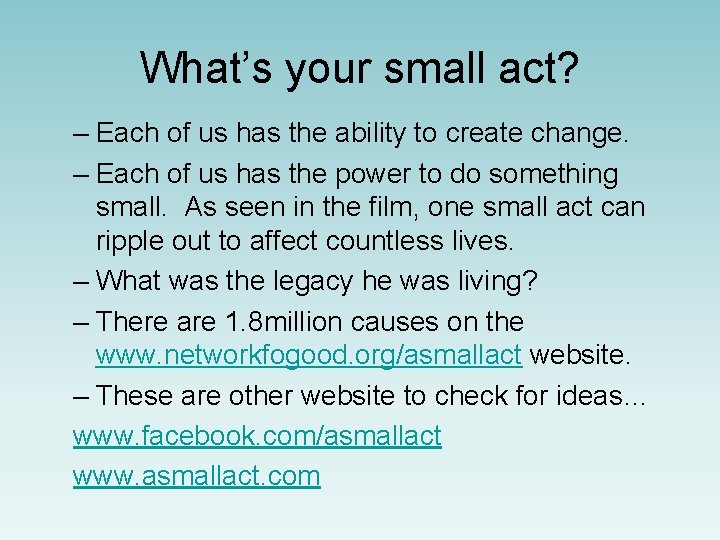 What's your small act?

– Each of us has the ability to create change.

– Each of us has the power to do something small. As seen in the film, one small act can ripple out to affect countless lives.

– What was the legacy he was living?

– There are 1.8million causes on the www.networkfogood.org/asmallact website.

– These are other website to check for ideas...

www.facebook.com/asmallact

www.asmallact.com